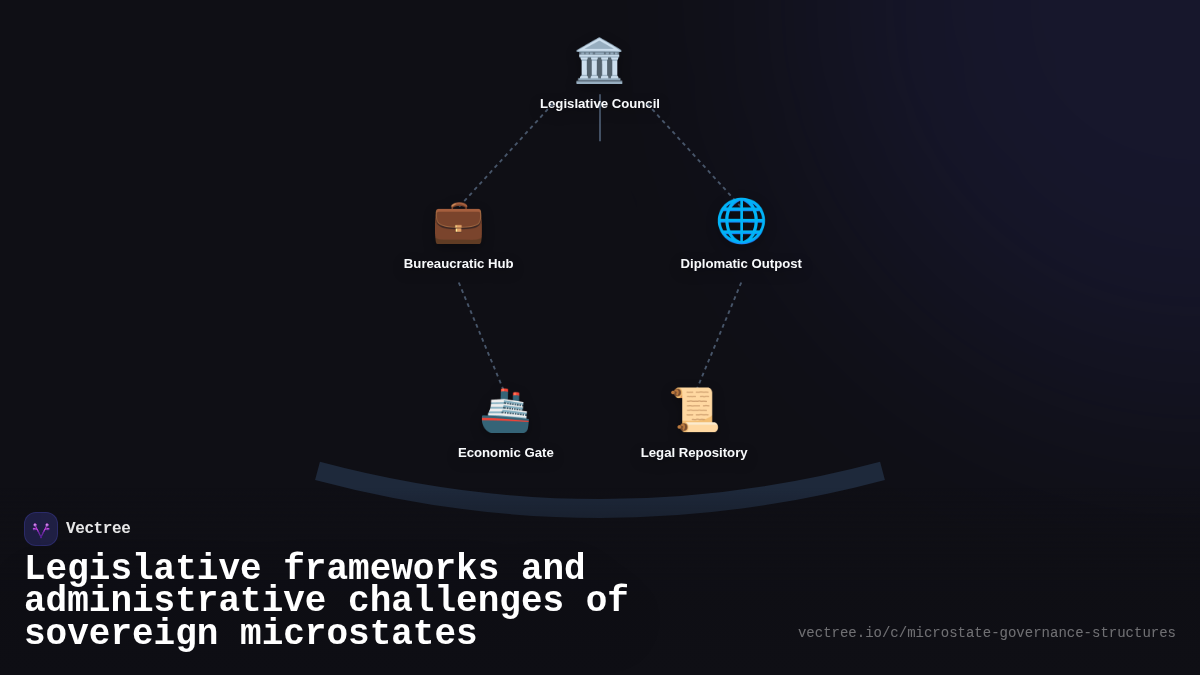 Legislative Council

Bureaucratic Hub

Diplomatic Outpost

Economic Gate

Legal Repository

Vectree

Legislative frameworks and administrative challenges of sovereign microstates

vectree.io/c/microstate-governance-structures